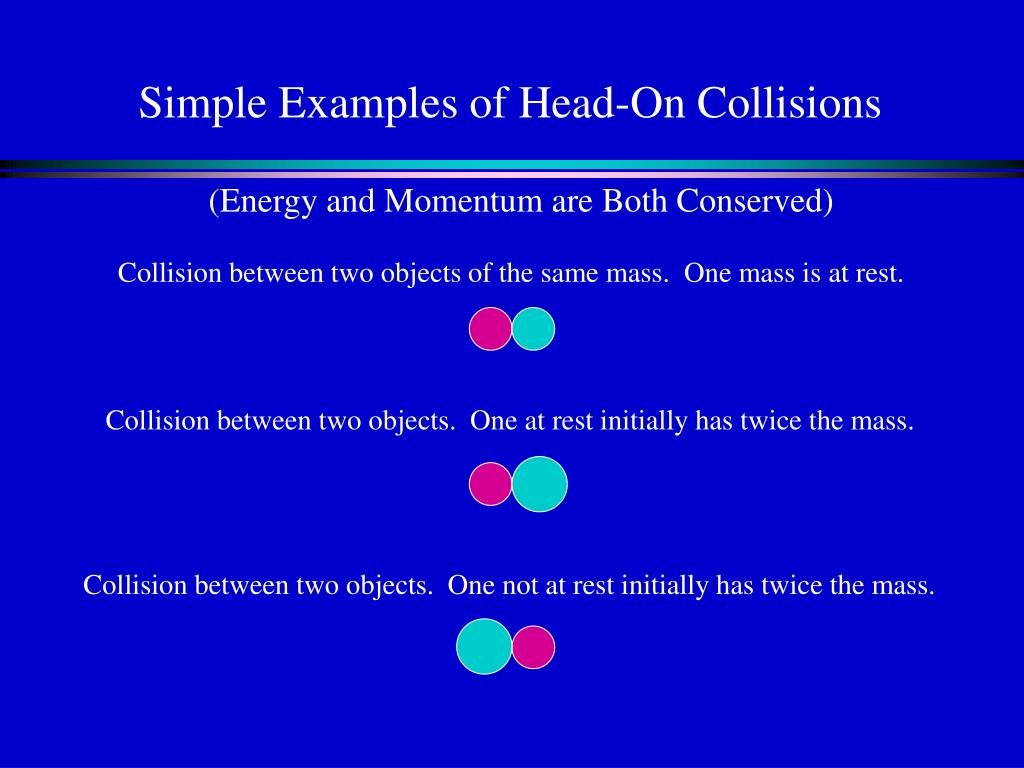 Simple Examples of Head-On Collisions

(Energy and Momentum are Both Conserved)

Collision between two objects of the same mass. One mass is at rest.

Collision between two objects. One at rest initially has twice the mass.

Collision between two objects. One not at rest initially has twice the mass.